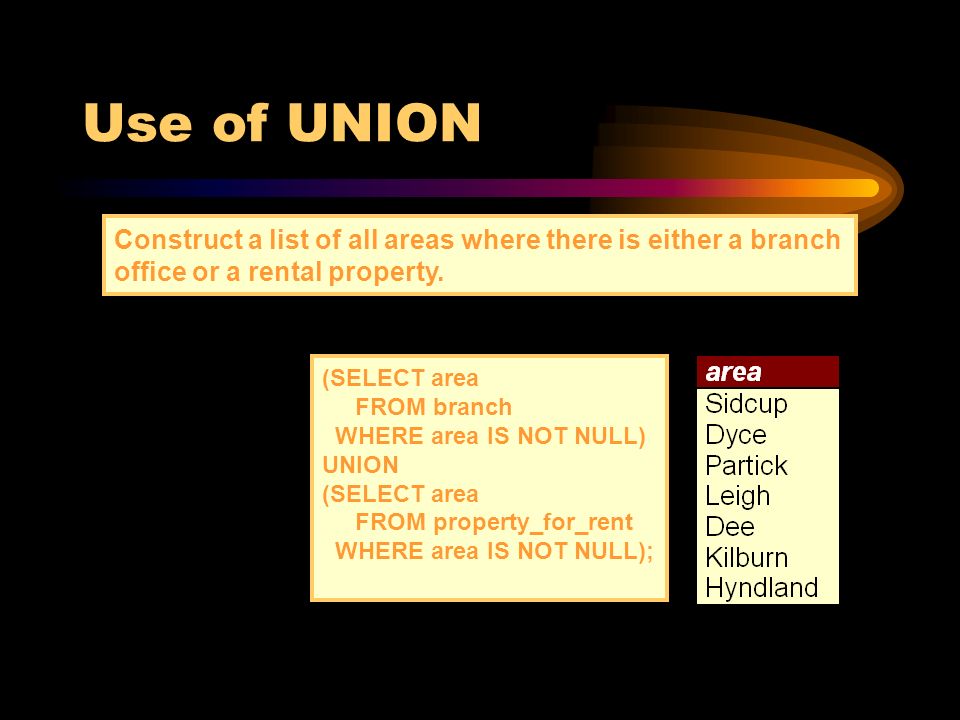 Use of UNION

Construct a list of all areas where there is either a branch office or a rental property.

(SELECT area
FROM branch
WHERE area IS NOT NULL)
UNION
(SELECT area
FROM property_for_rent
WHERE area IS NOT NULL);

| area |
|---|
| Sidcup |
| Dyce |
| Partick |
| Leigh |
| Dee |
| Kilburn |
| Hyndland |